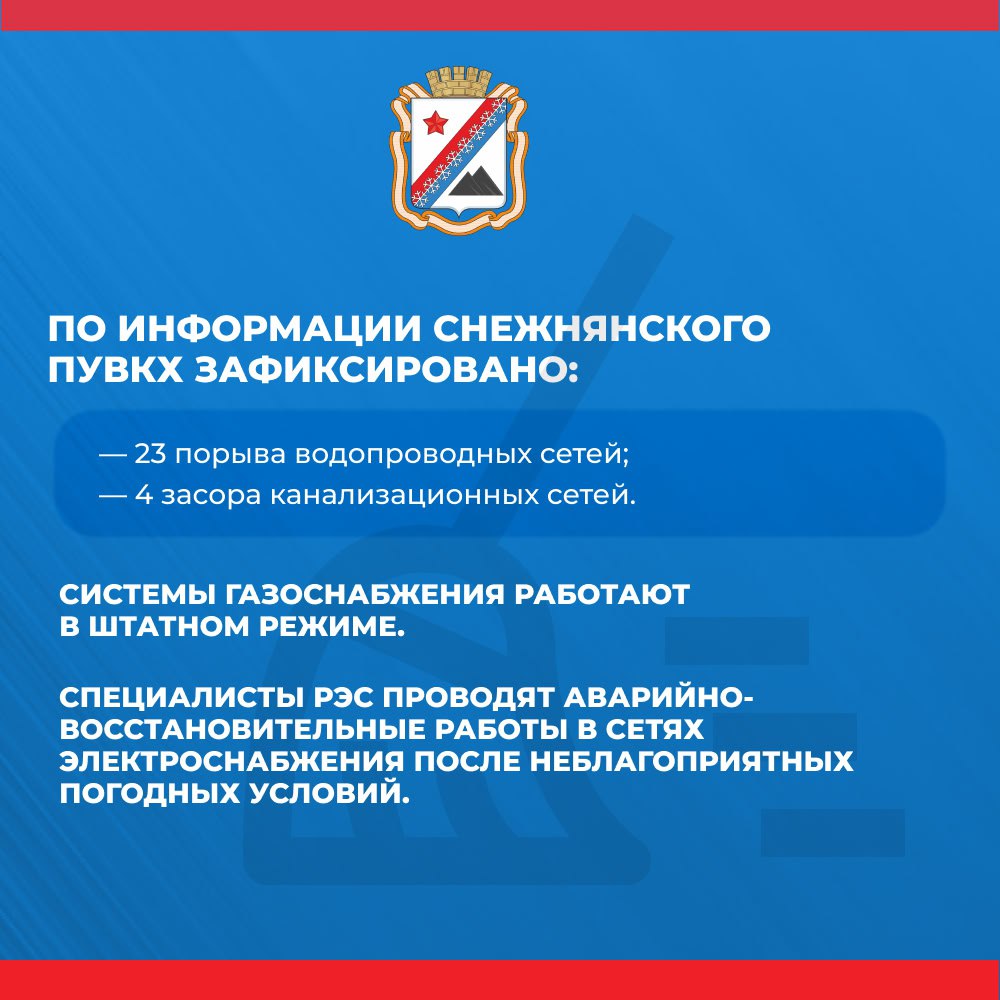 ПО ИНФОРМАЦИИ СНЕЖНЯНСКОГО ПУВКХ ЗАФИКСИРОВАНО:

— 23 порыва водопроводных сетей;
— 4 засора канализационных сетей.

СИСТЕМЫ ГАЗОСНАБЖЕНИЯ РАБОТАЮТ В ШТАТНОМ РЕЖИМЕ.

СПЕЦИАЛИСТЫ РЭС ПРОВОДЯТ АВАРИЙНО-ВОССТАНОВИТЕЛЬНЫЕ РАБОТЫ В СЕТЯХ ЭЛЕКТРОСНАБЖЕНИЯ ПОСЛЕ НЕБЛАГОПРИЯТНЫХ ПОГОДНЫХ УСЛОВИЙ.